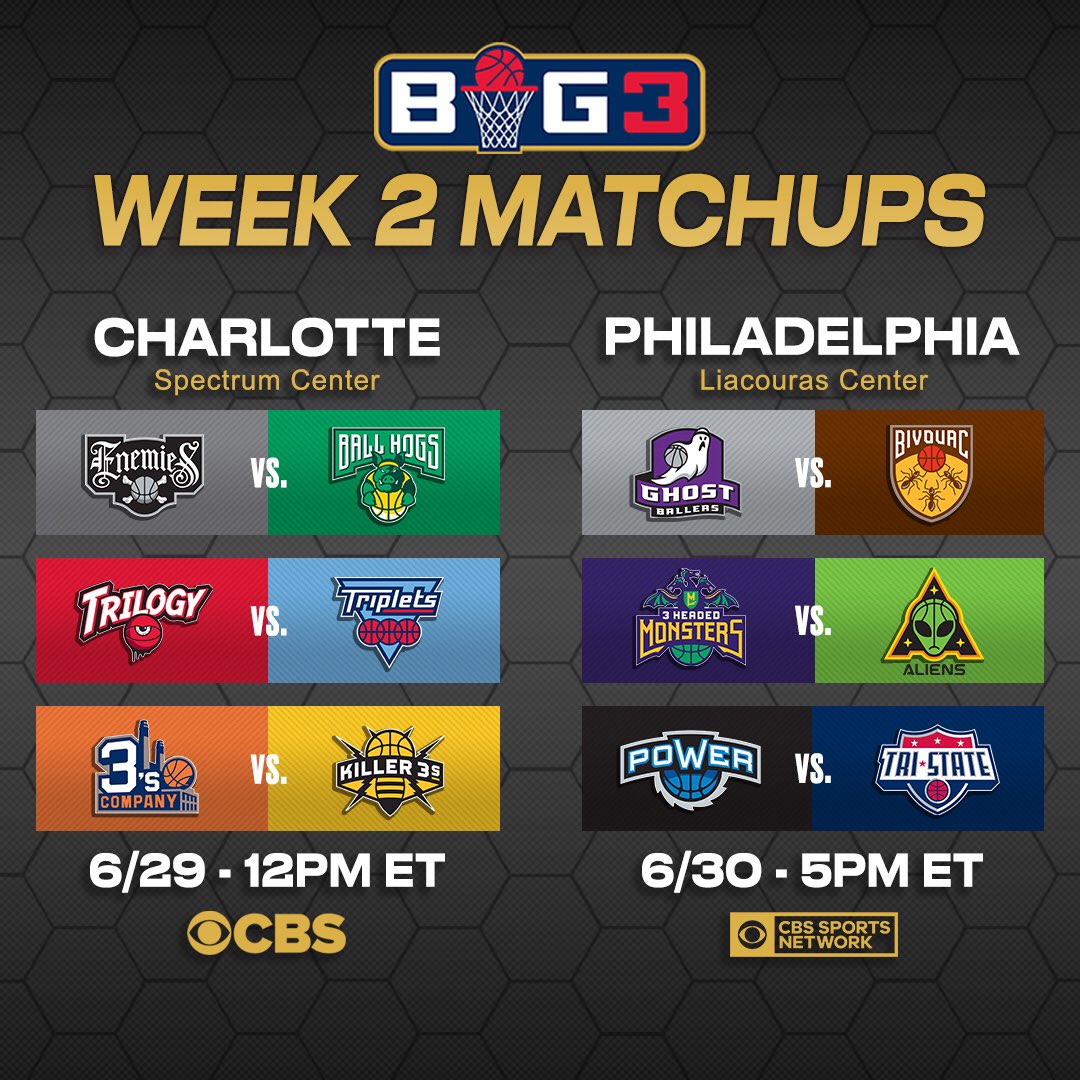 BIG3

WEEK 2 MATCHUPS

CHARLOTTE
Spectrum Center

Enemies VS. BALL HOGS

TRILOGY VS. Triplets

3's COMPANY VS. KILLER 3s

6/29 - 12PM ET

CBS

PHILADELPHIA
Liacouras Center

GHOST BALLERS VS. BIVOUAC

3 HEADED MONSTERS VS. ALIENS

POWER VS. TRI-STATE

6/30 - 5PM ET

CBS SPORTS NETWORK